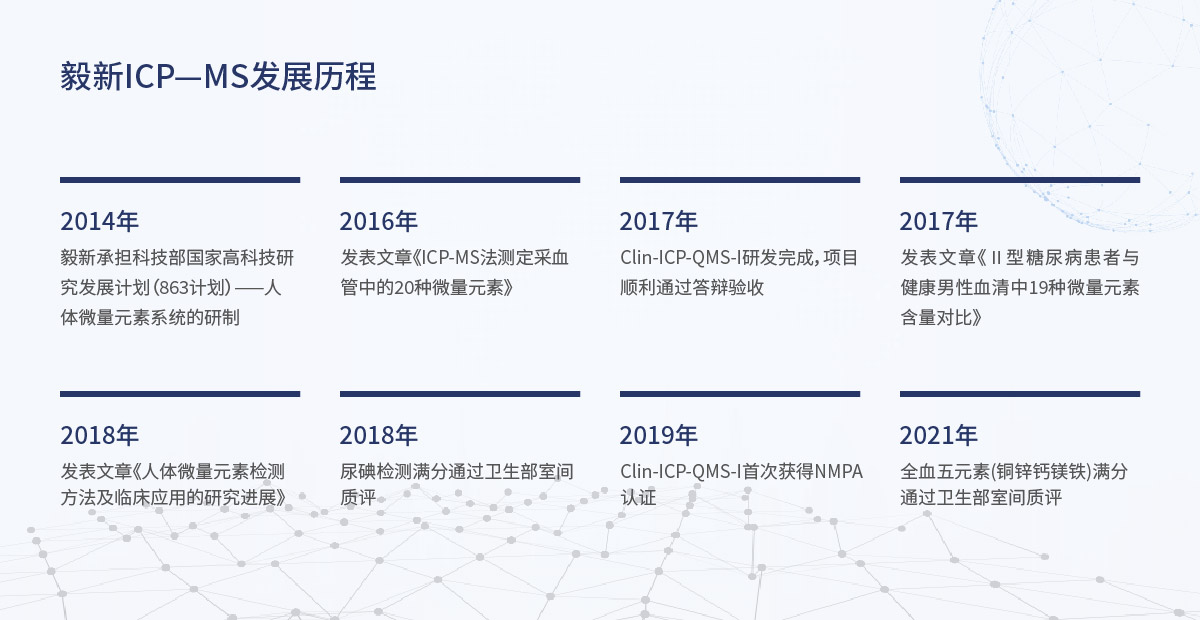 毅新ICP—MS发展历程

2014年
毅新承担科技部国家高科技研究发展计划(863计划)——人体微量元素系统的研制

2016年
发表文章《ICP-MS法测定采血管中的20种微量元素》

2017年
Clin-ICP-QMS-I研发完成，项目顺利通过答辩验收

2017年
发表文章《II型糖尿病患者与健康男性血清中19种微量元素含量对比》

2018年
发表文章《人体微量元素检测方法及临床应用的研究进展》

2018年
尿碘检测满分通过卫生部室间质评

2019年
Clin-ICP-QMS-I首次获得NMPA认证

2021年
全血五元素(铜锌钙镁铁)满分通过卫生部室间质评